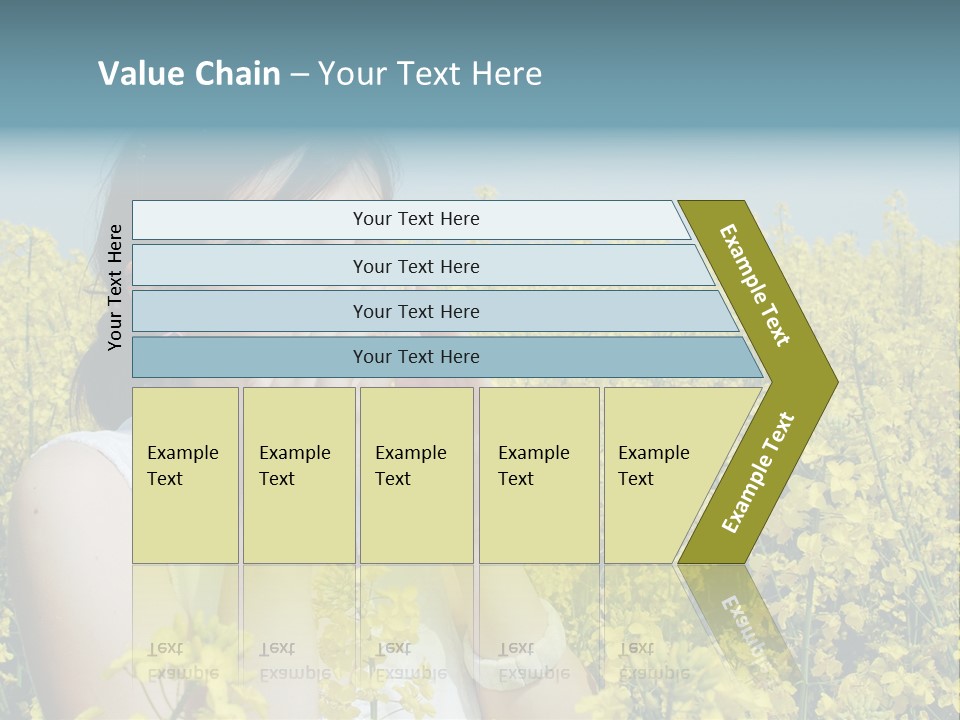 Value Chain – Your Text Here

Your Text Here

Your Text Here

Your Text Here

Your Text Here

Your Text Here

Example Text

Example Text

Example Text

Example Text

Example Text

Example Text

Example Text